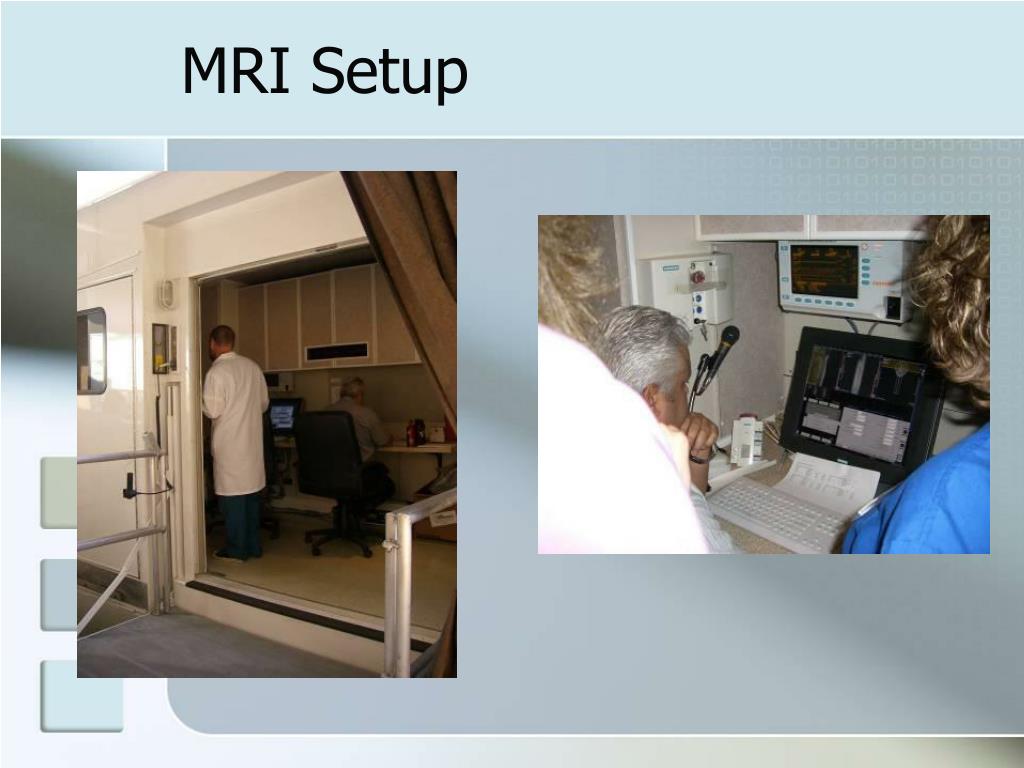 MRI Setup